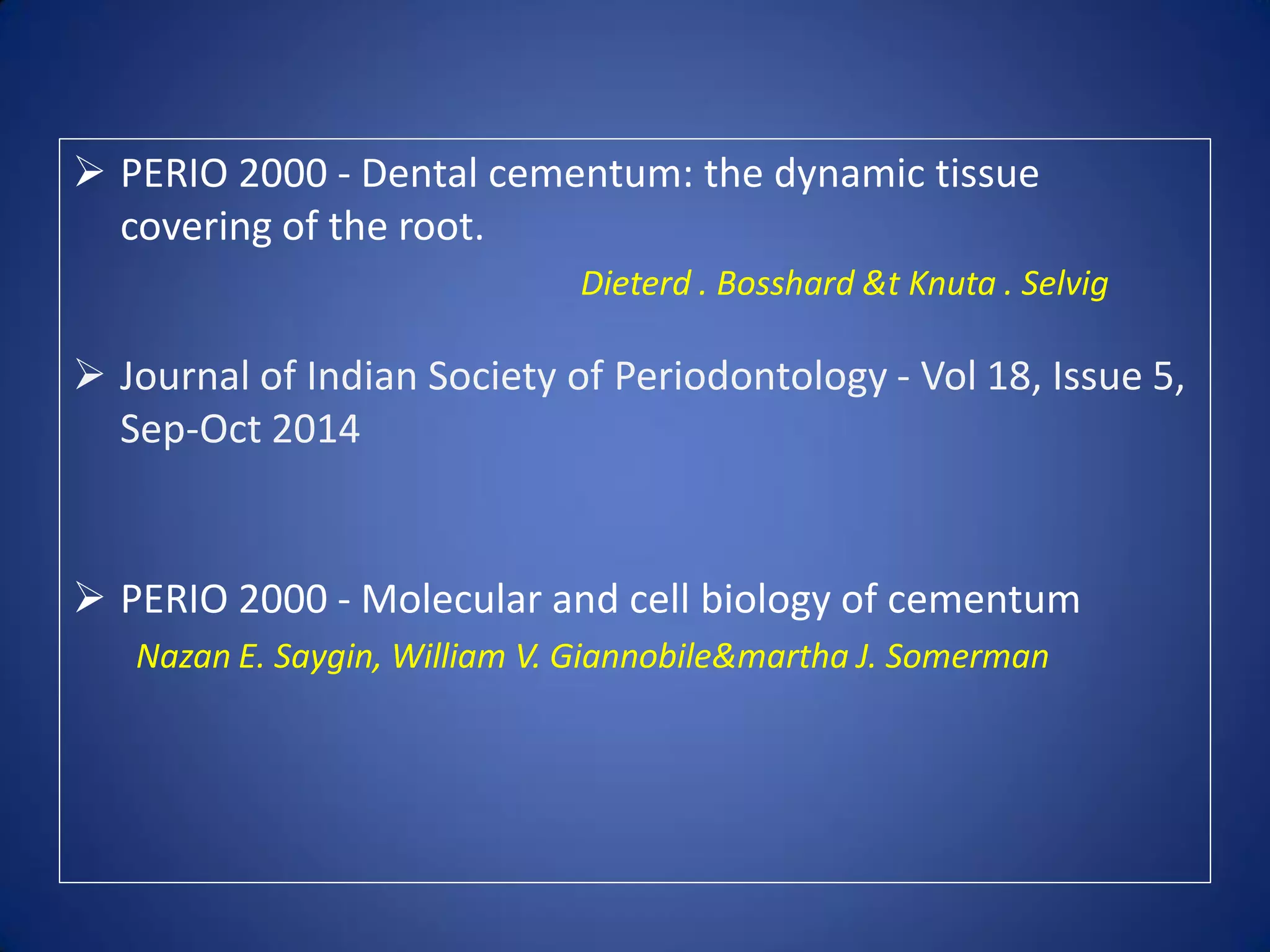 ➢ PERIO 2000 - Dental cementum: the dynamic tissue covering of the root.

Dieterd . Bosshard &t Knuta . Selvig

➢ Journal of Indian Society of Periodontology - Vol 18, Issue 5, Sep-Oct 2014

➢ PERIO 2000 - Molecular and cell biology of cementum

Nazan E. Saygin, William V. Giannobile&martha J. Somerman